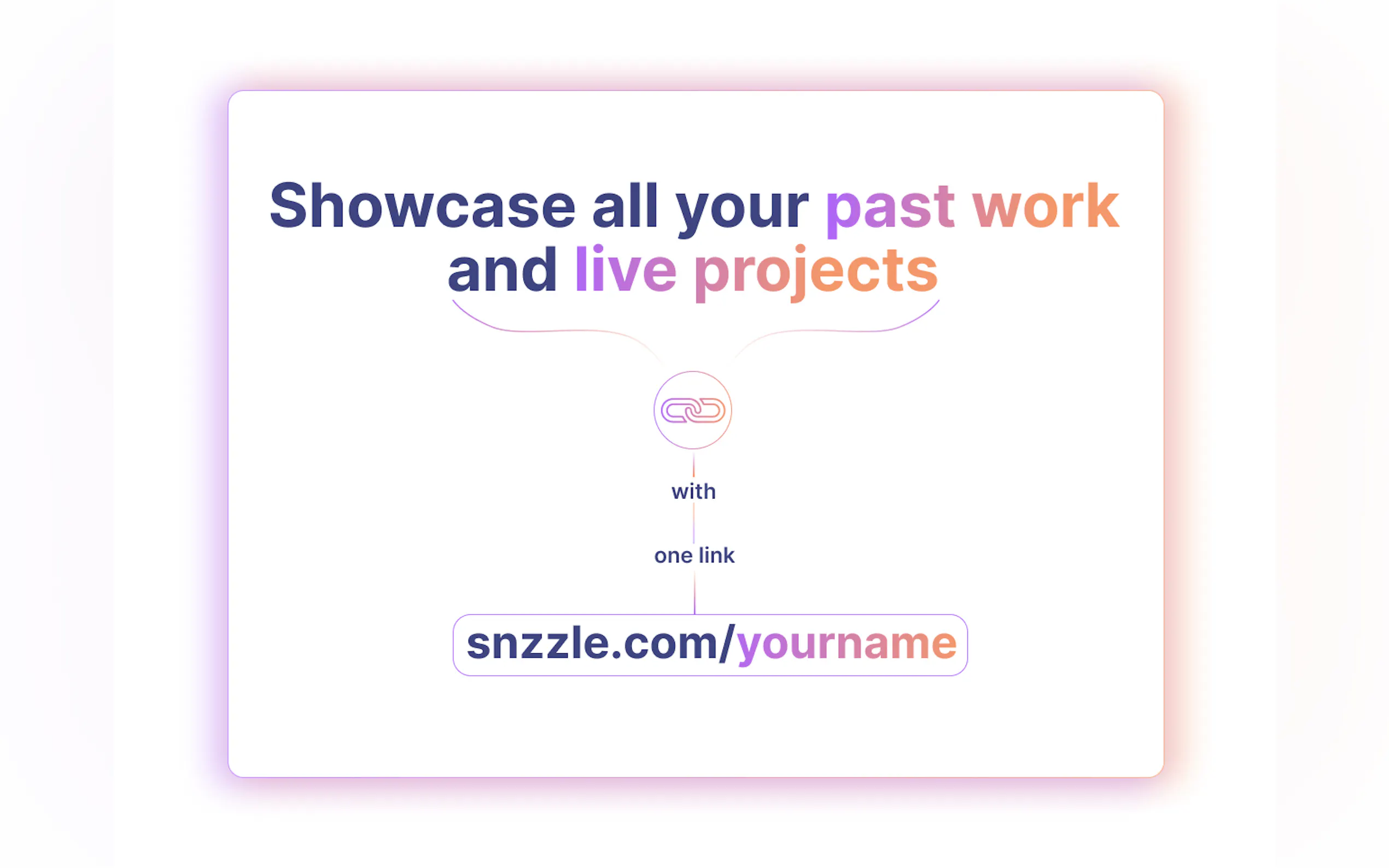 Showcase all your past work and live projects

with

one link

snzzle.com/yourname